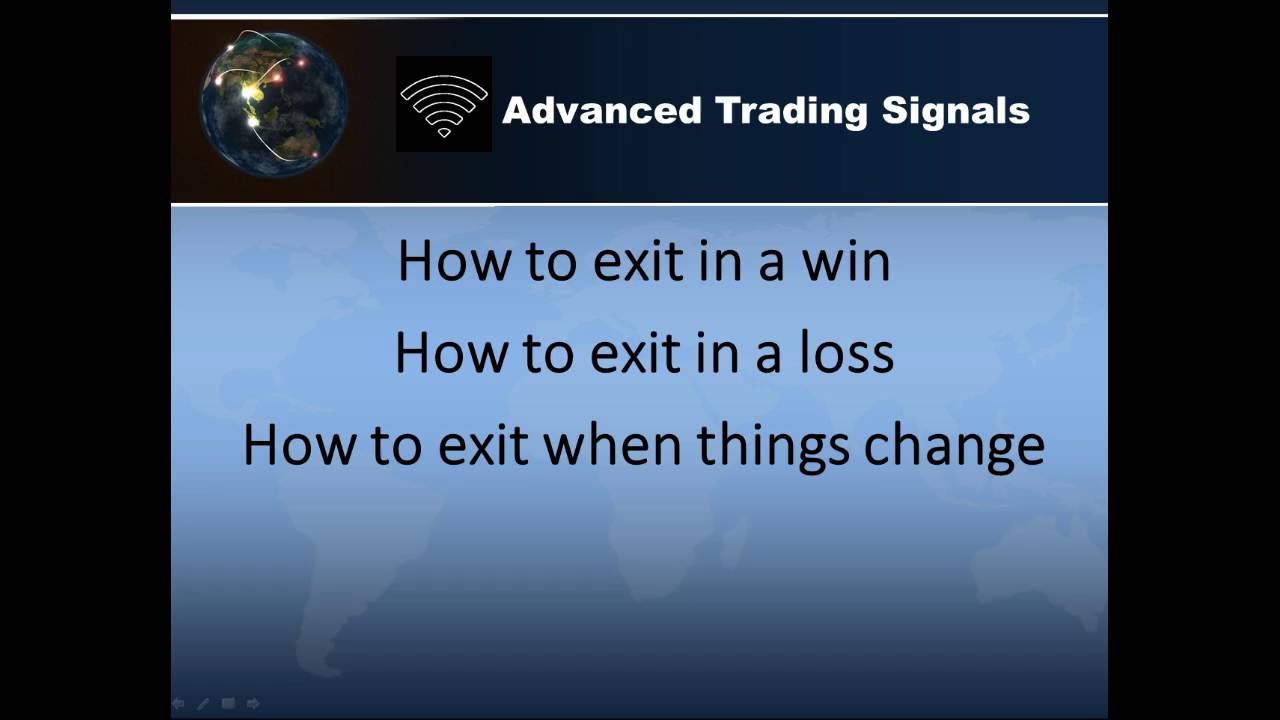 Advanced Trading Signals

How to exit in a win

How to exit in a loss

How to exit when things change